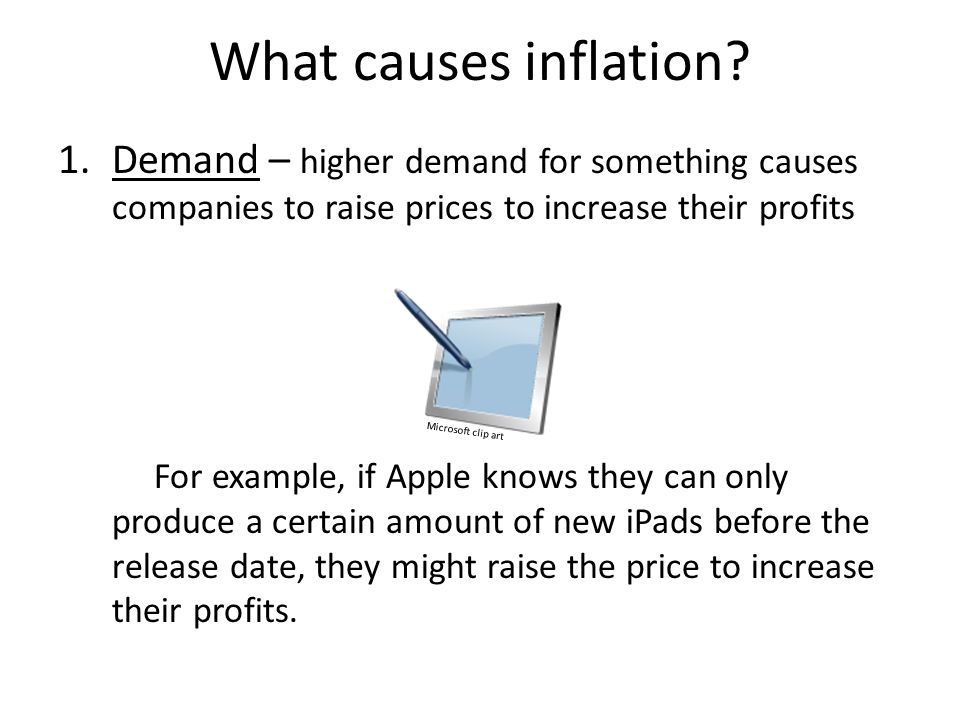 What causes inflation?

1. Demand – higher demand for something causes companies to raise prices to increase their profits

Microsoft clip art

For example, if Apple knows they can only produce a certain amount of new iPads before the release date, they might raise the price to increase their profits.